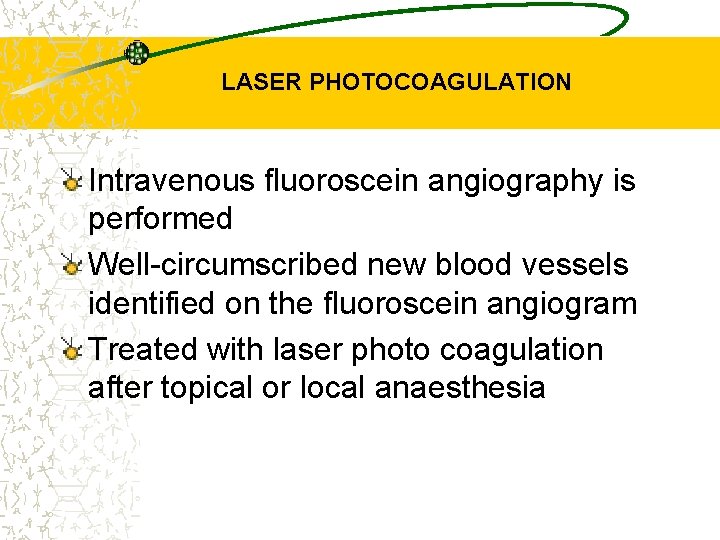 LASER PHOTOCOAGULATION

Intravenous fluoroscein angiography is performed

Well-circumscribed new blood vessels identified on the fluoroscein angiogram

Treated with laser photo coagulation after topical or local anaesthesia